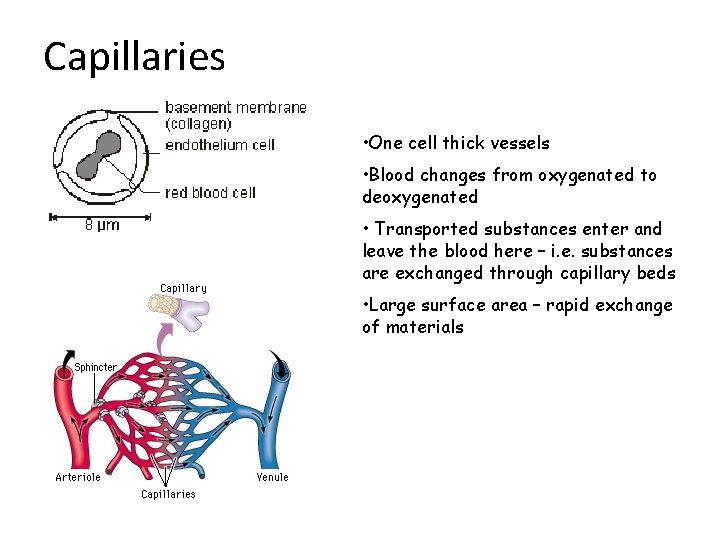 Capillaries

basement membrane (collagen)
endothelium cell
red blood cell
8 µm

Capillary
Sphincter
Arteriole
Capillaries
Venule

•One cell thick vessels

•Blood changes from oxygenated to deoxygenated

• Transported substances enter and leave the blood here – i.e. substances are exchanged through capillary beds

•Large surface area – rapid exchange of materials